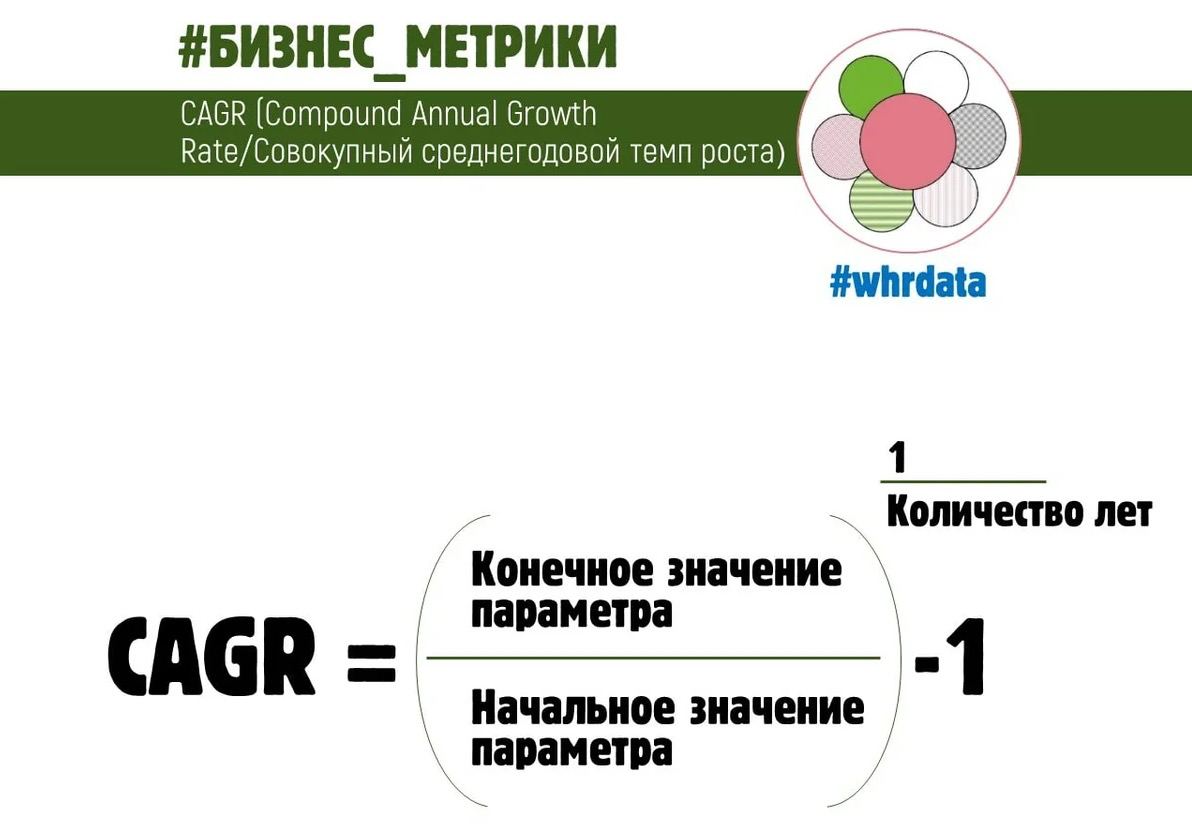 #БИЗНЕС_МЕТРИКИ

CAGR (Compound Annual Growth Rate/Совокупный среднегодовой темп роста)

#whrdata

$CAGR = \left(\frac{\text{Конечное значение параметра}}{\text{Начальное значение параметра}}\right)^{\frac{1}{\text{Количество лет}}} - 1$